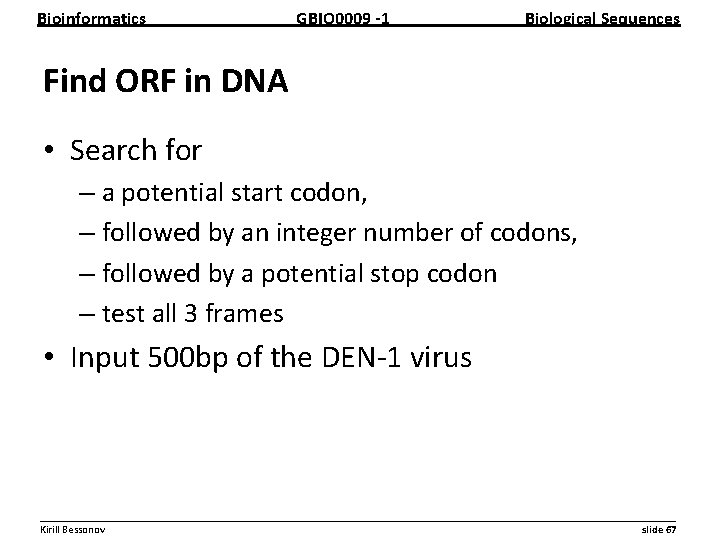 Bioinformatics GBIO0009 -1 Biological Sequences

Find ORF in DNA

• Search for
– a potential start codon,
– followed by an integer number of codons,
– followed by a potential stop codon
– test all 3 frames

• Input 500bp of the DEN-1 virus

Kirill Bessonov slide 67